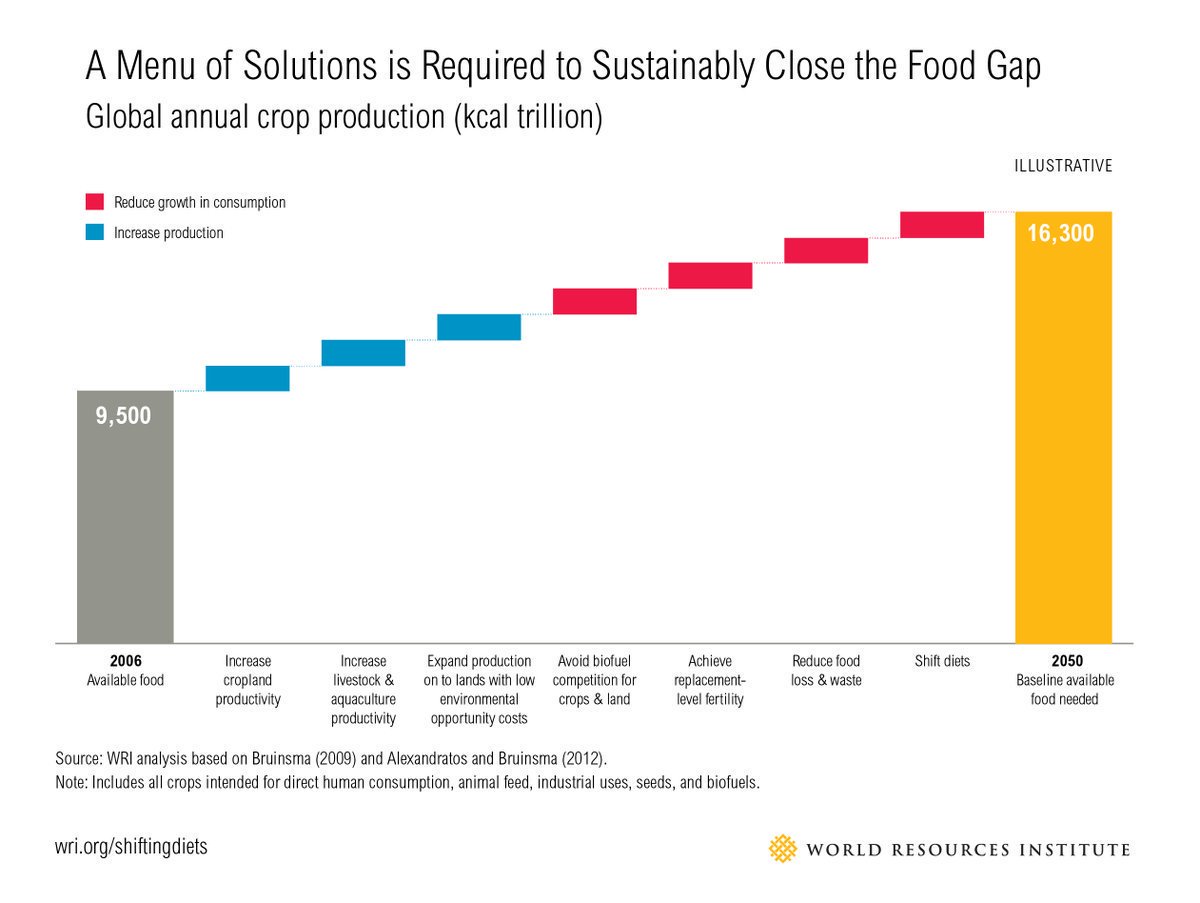 A Menu of Solutions is Required to Sustainably Close the Food Gap
Global annual crop production (kcal trillion)

ILLUSTRATIVE

Reduce growth in consumption
Increase production

9,500

16,300

2006
Available food

Increase cropland productivity

Increase livestock & aquaculture productivity

Expand production on to lands with low environmental opportunity costs

Avoid biofuel competition for crops & land

Achieve replacement-level fertility

Reduce food loss & waste

Shift diets

2050
Baseline available food needed

Source: WRI analysis based on Bruinsma (2009) and Alexandratos and Bruinsma (2012).
Note: Includes all crops intended for direct human consumption, animal feed, industrial uses, seeds, and biofuels.

wri.org/shiftingdiets

WORLD RESOURCES INSTITUTE